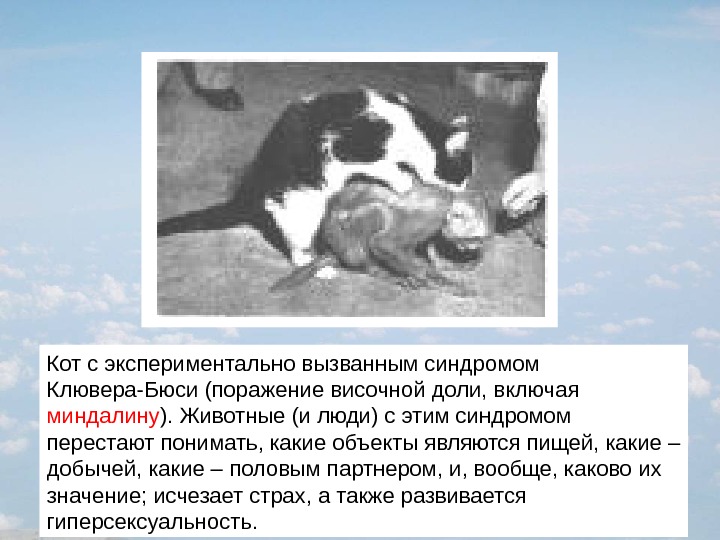 Кот с экспериментально вызванным синдромом Клювера-Бюси (поражение височной доли, включая миндалину). Животные (и люди) с этим синдромом перестают понимать, какие объекты являются пищей, какие – добычей, какие – половым партнером, и, вообще, каково их значение; исчезает страх, а также развивается гиперсексуальность.